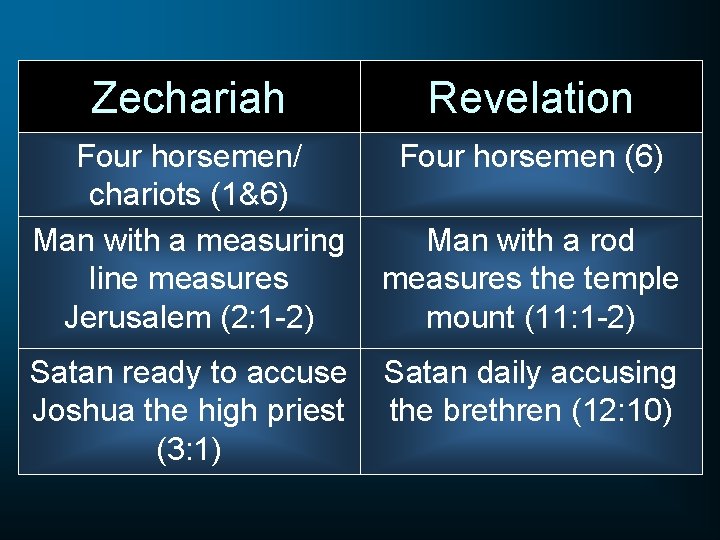 | Zechariah | Revelation |
|---|---|
| Four horsemen/ chariots (1&6) | Four horsemen (6) |
| Man with a measuring line measures Jerusalem (2:1-2) | Man with a rod measures the temple mount (11:1-2) |
| Satan ready to accuse Joshua the high priest (3:1) | Satan daily accusing the brethren (12:10) |